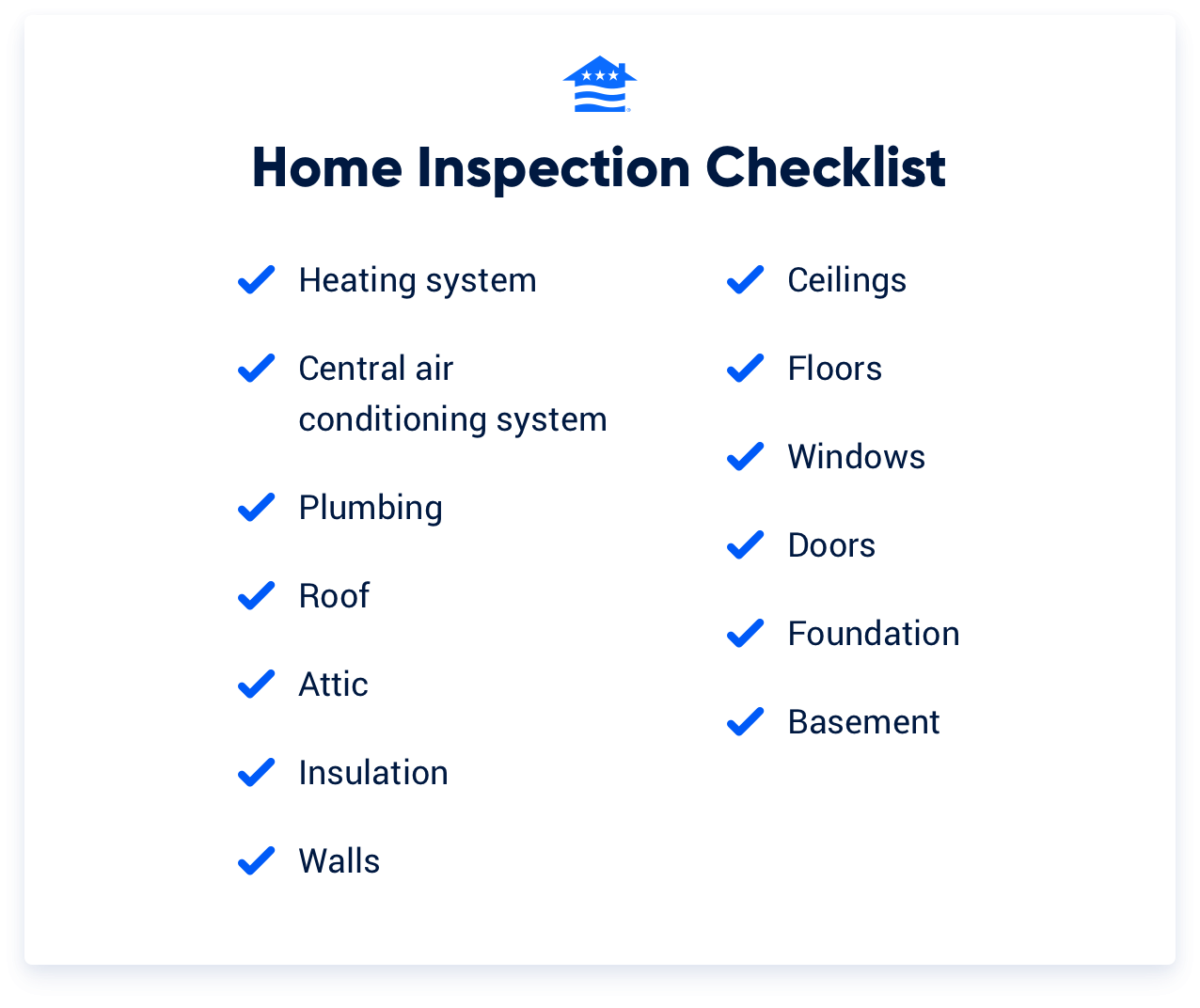 Home Inspection Checklist

Heating system

Central air conditioning system

Plumbing

Roof

Attic

Insulation

Walls

Ceilings

Floors

Windows

Doors

Foundation

Basement